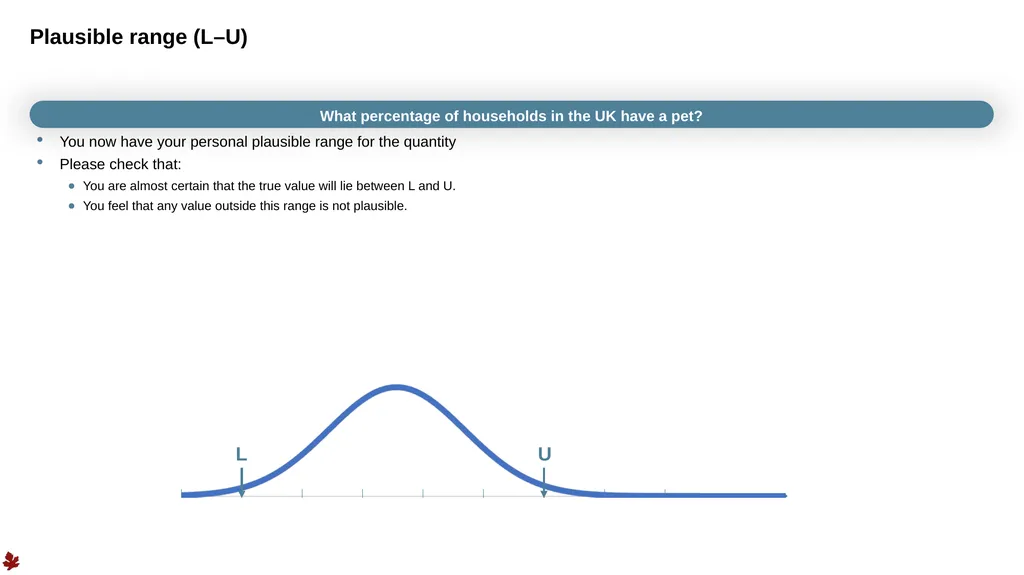 Plausible range (L–U)

What percentage of households in the UK have a pet?

• You now have your personal plausible range for the quantity
• Please check that:
• You are almost certain that the true value will lie between L and U.
• You feel that any value outside this range is not plausible.

L

U